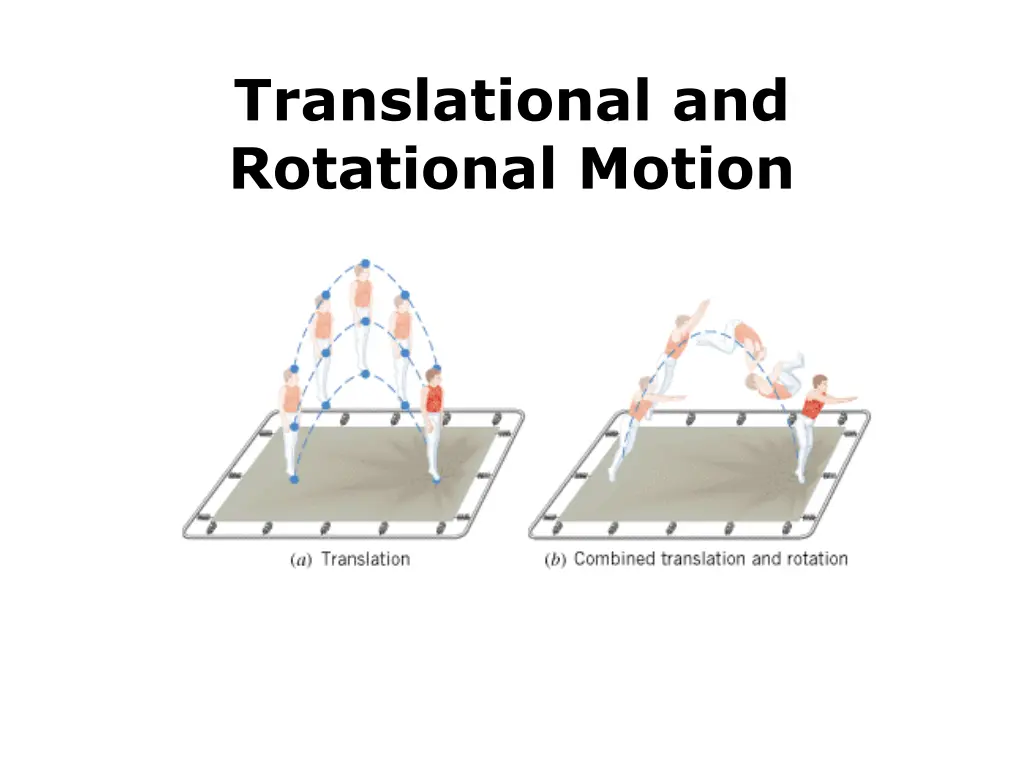 Translational and Rotational Motion

(a) Translation

(b) Combined translation and rotation